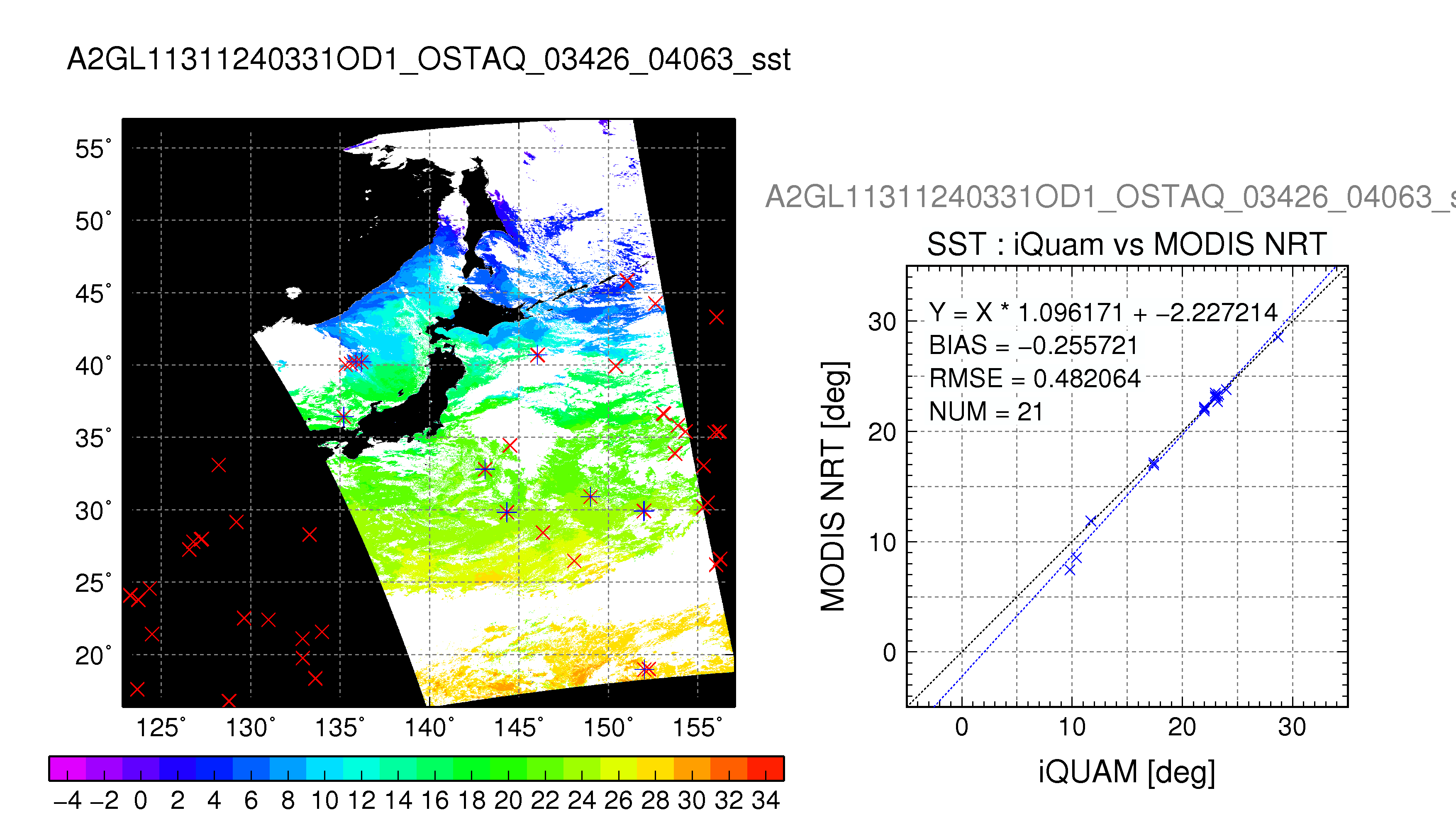 A2GL11311240331OD1_OSTAQ_03426_04063_sst

55°
50°
45°
40°
35°
30°
25°
20°

125° 130° 135° 140° 145° 150° 155°

−4 −2 0 2 4 6 8 10 12 14 16 18 20 22 24 26 28 30 32 34

A2GL11311240331OD1_OSTAQ_03426_04063_s

SST : iQuam vs MODIS NRT

Y = X * 1.096171 + −2.227214
BIAS = −0.255721
RMSE = 0.482064
NUM = 21

MODIS NRT [deg]

30
20
10
0

0 10 20 30

iQUAM [deg]